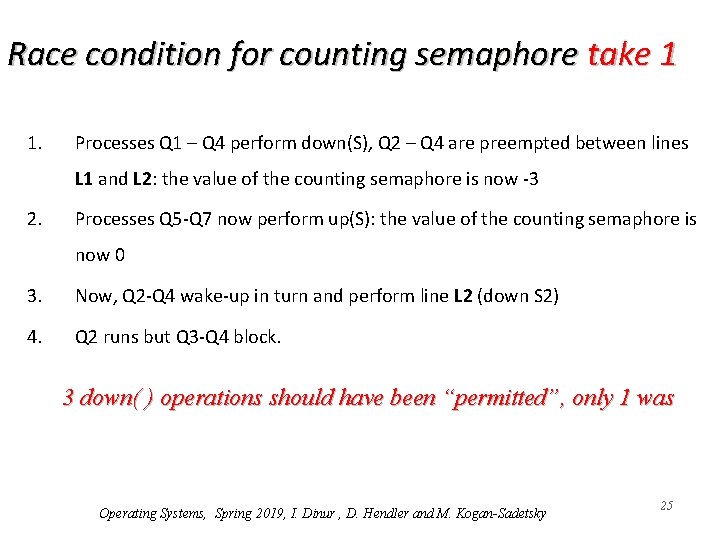 Race condition for counting semaphore take 1

1. Processes Q1 – Q4 perform down(S), Q2 – Q4 are preempted between lines L1 and L2: the value of the counting semaphore is now -3

2. Processes Q5-Q7 now perform up(S): the value of the counting semaphore is now 0

3. Now, Q2-Q4 wake-up in turn and perform line L2 (down S2)

4. Q2 runs but Q3-Q4 block.

3 down( ) operations should have been “permitted”, only 1 was

Operating Systems, Spring 2019, I. Dinur , D. Hendler and M. Kogan-Sadetsky

25